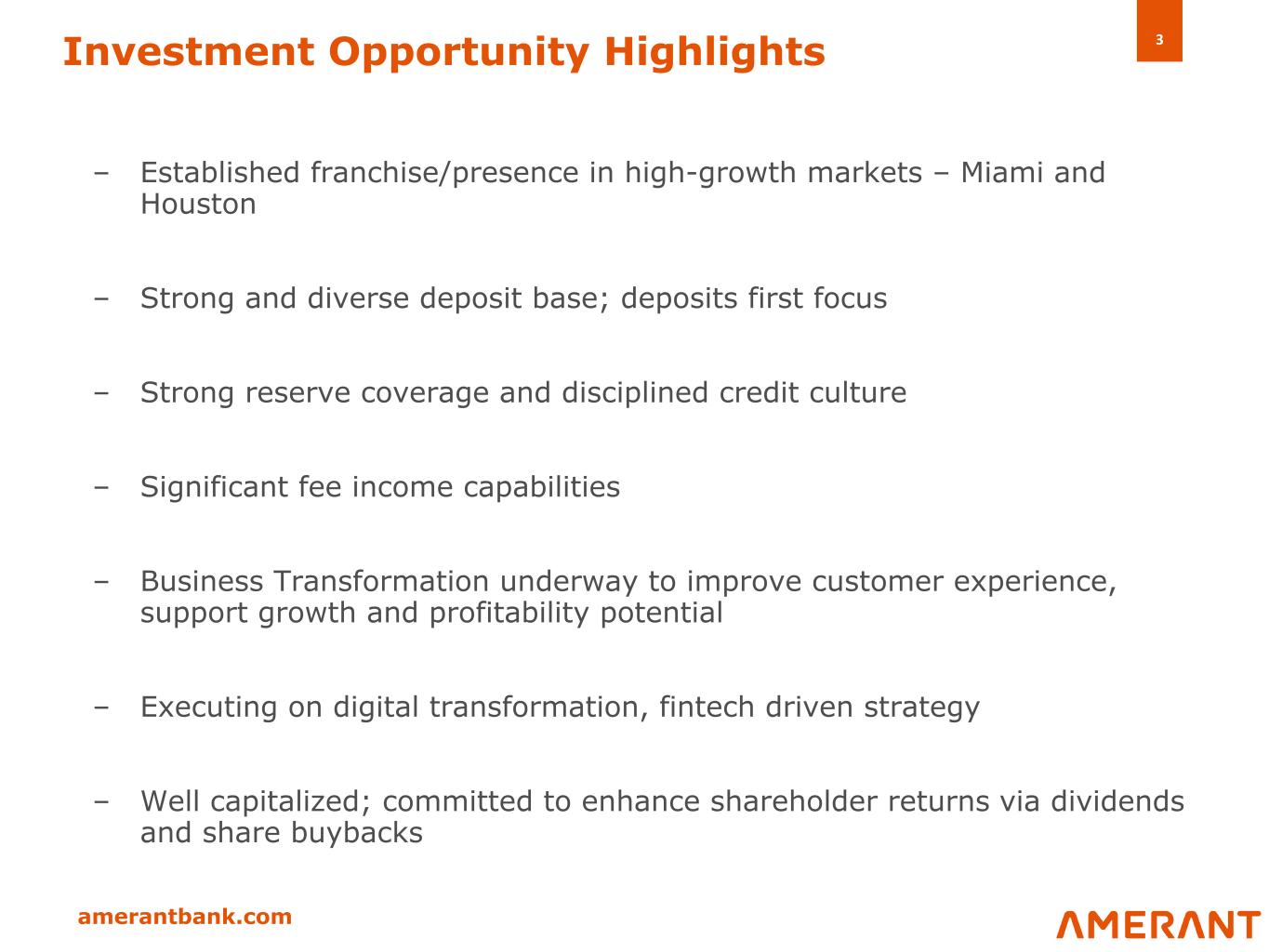 Investment Opportunity Highlights

3

– Established franchise/presence in high-growth markets – Miami and Houston

– Strong and diverse deposit base; deposits first focus

– Strong reserve coverage and disciplined credit culture

– Significant fee income capabilities

– Business Transformation underway to improve customer experience, support growth and profitability potential

– Executing on digital transformation, fintech driven strategy

– Well capitalized; committed to enhance shareholder returns via dividends and share buybacks

amerantbank.com

AMERANT